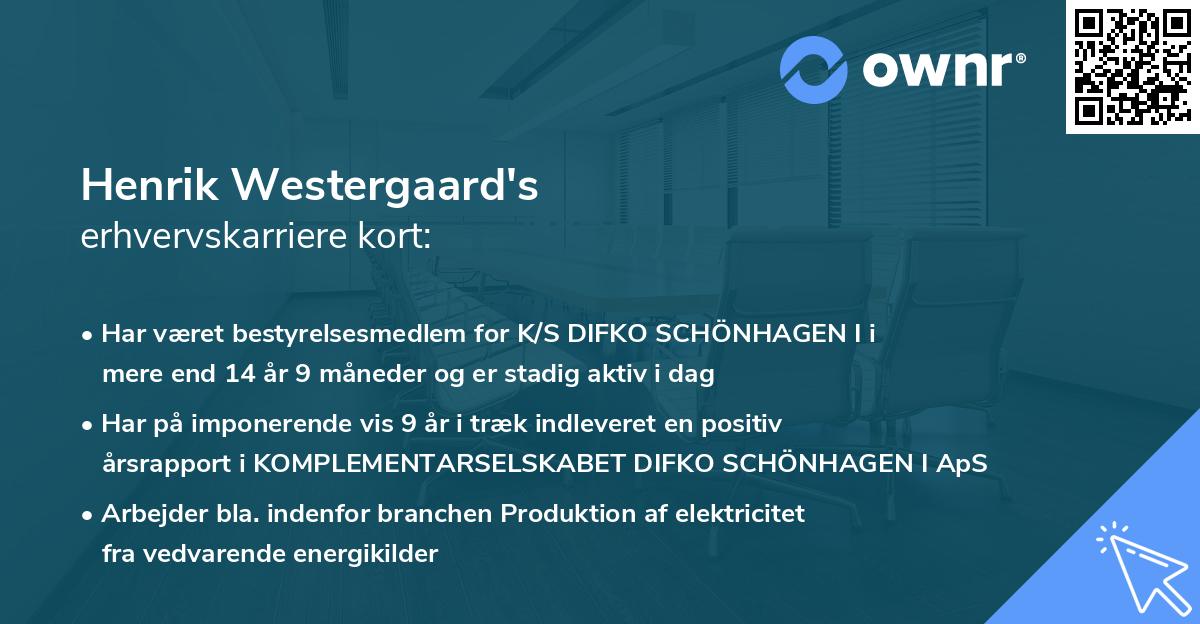 ownr®

Henrik Westergaard's
erhvervskarriere kort:

• Har været bestyrelsesmedlem for K/S DIFKO SCHÖNHAGEN I i mere end 14 år 9 måneder og er stadig aktiv i dag

• Har på imponerende vis 9 år i træk indleveret en positiv årsrapport i KOMPLEMENTARSELSKABET DIFKO SCHÖNHAGEN I ApS

• Arbejder bla. indenfor branchen Produktion af elektricitet fra vedvarende energikilder